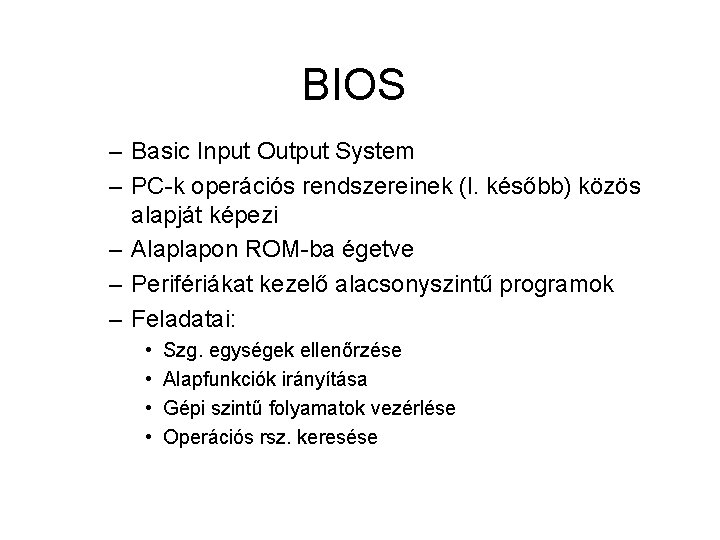 BIOS

– Basic Input Output System
– PC-k operációs rendszereinek (l. később) közös alapját képezi
– Alaplapon ROM-ba égetve
– Perifériákat kezelő alacsonyszintű programok
– Feladatai:
• Szg. egységek ellenőrzése
• Alapfunkciók irányítása
• Gépi szintű folyamatok vezérlése
• Operációs rsz. keresése